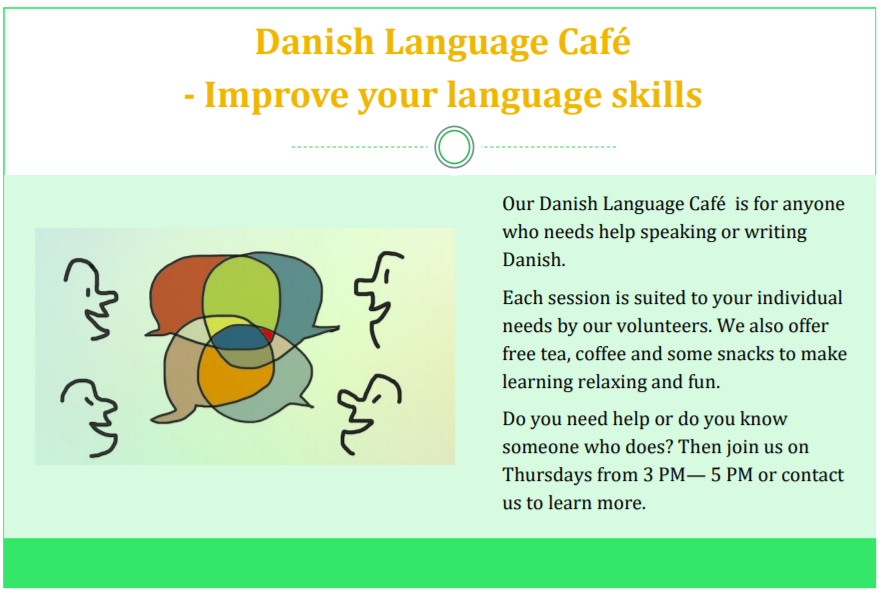 Danish Language Café
- Improve your language skills

Our Danish Language Café is for anyone who needs help speaking or writing Danish.

Each session is suited to your individual needs by our volunteers. We also offer free tea, coffee and some snacks to make learning relaxing and fun.

Do you need help or do you know someone who does? Then join us on Thursdays from 3 PM— 5 PM or contact us to learn more.